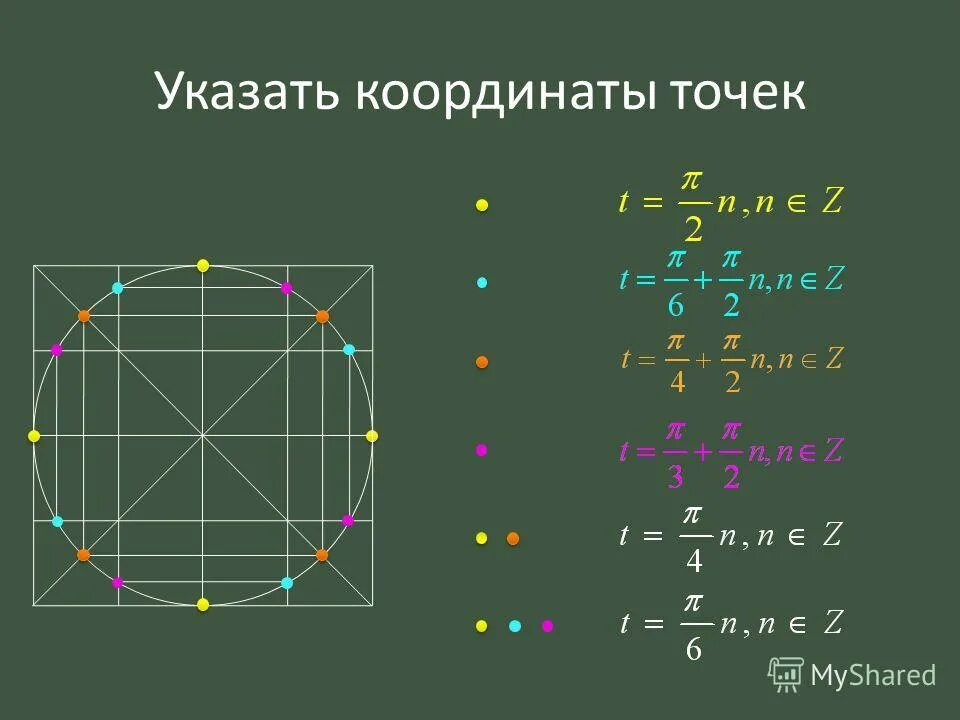 Указать координаты точек

$t = \frac{\pi}{2}n, n \in Z$

$t = \frac{\pi}{6} + \frac{\pi}{2}n, n \in Z$

$t = \frac{\pi}{4} + \frac{\pi}{2}n, n \in Z$

$t = \frac{\pi}{3} + \frac{\pi}{2}n, n \in Z$

$t = \frac{\pi}{4}n, n \in Z$

$t = \frac{\pi}{6}n, n \in Z$

MyShared